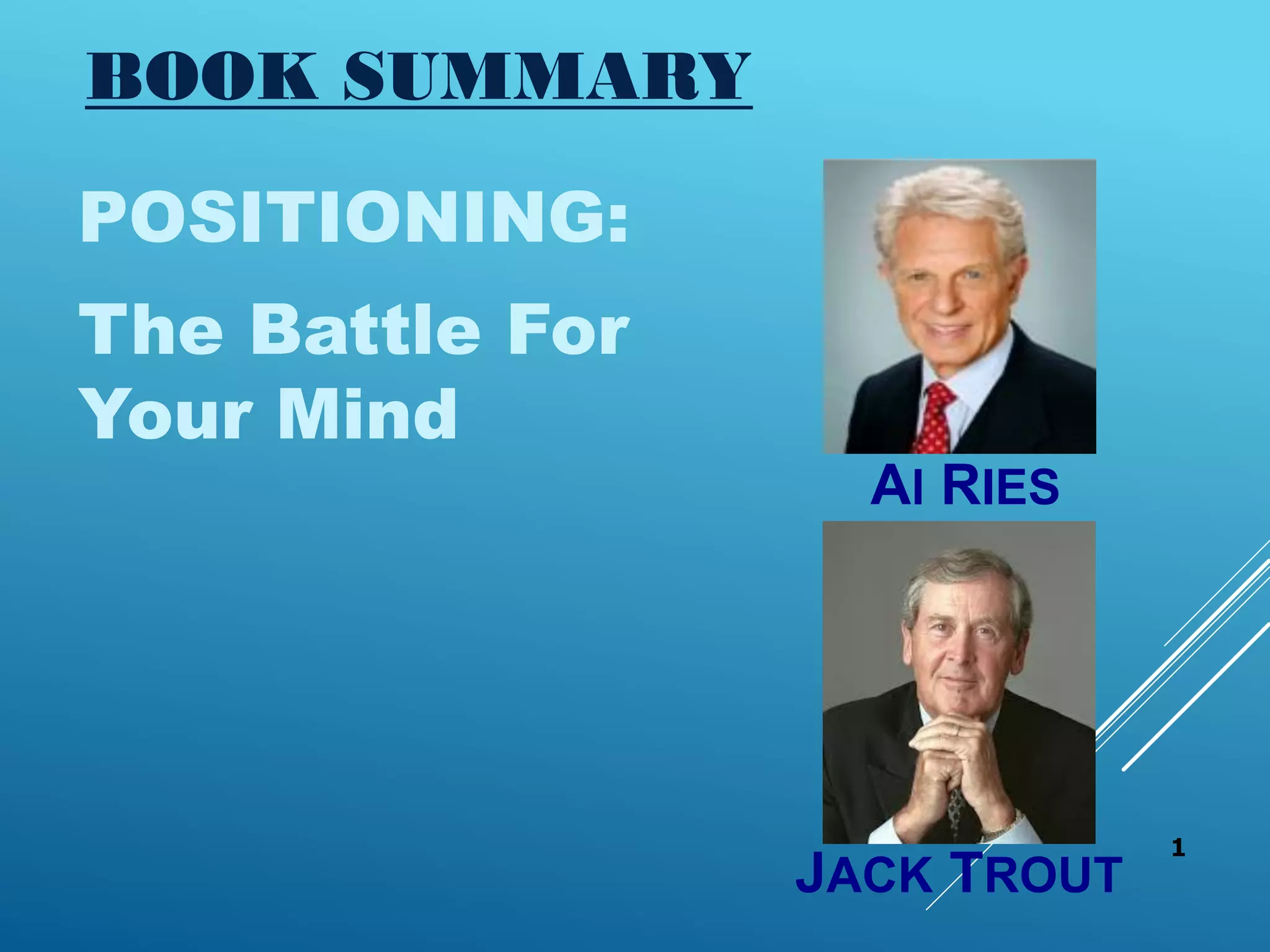 BOOK SUMMARY

POSITIONING:

The Battle For Your Mind

AI RIES

JACK TROUT

1